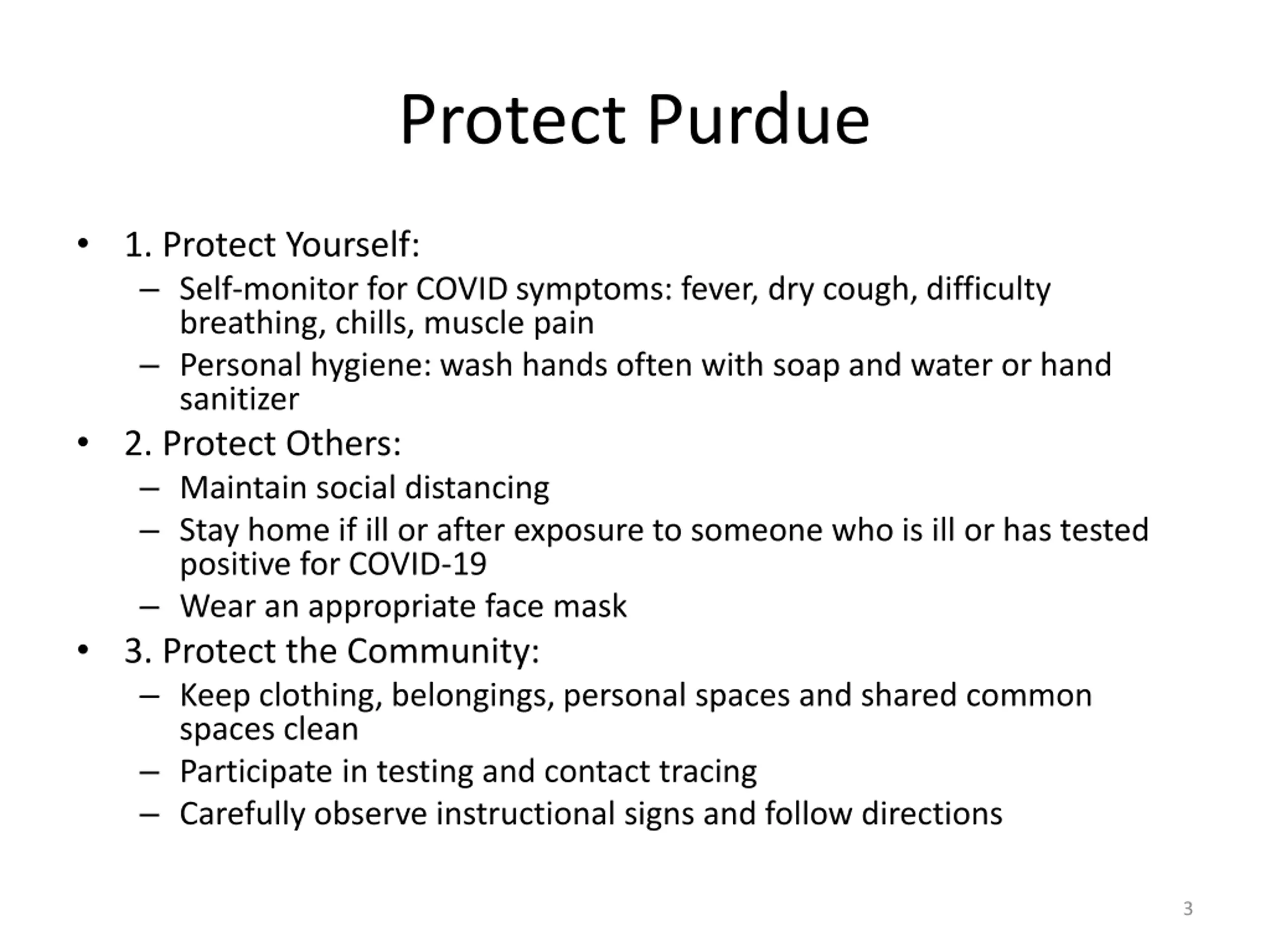 Protect Purdue

• 1. Protect Yourself:
– Self-monitor for COVID symptoms: fever, dry cough, difficulty breathing, chills, muscle pain
– Personal hygiene: wash hands often with soap and water or hand sanitizer
• 2. Protect Others:
– Maintain social distancing
– Stay home if ill or after exposure to someone who is ill or has tested positive for COVID-19
– Wear an appropriate face mask
• 3. Protect the Community:
– Keep clothing, belongings, personal spaces and shared common spaces clean
– Participate in testing and contact tracing
– Carefully observe instructional signs and follow directions

3